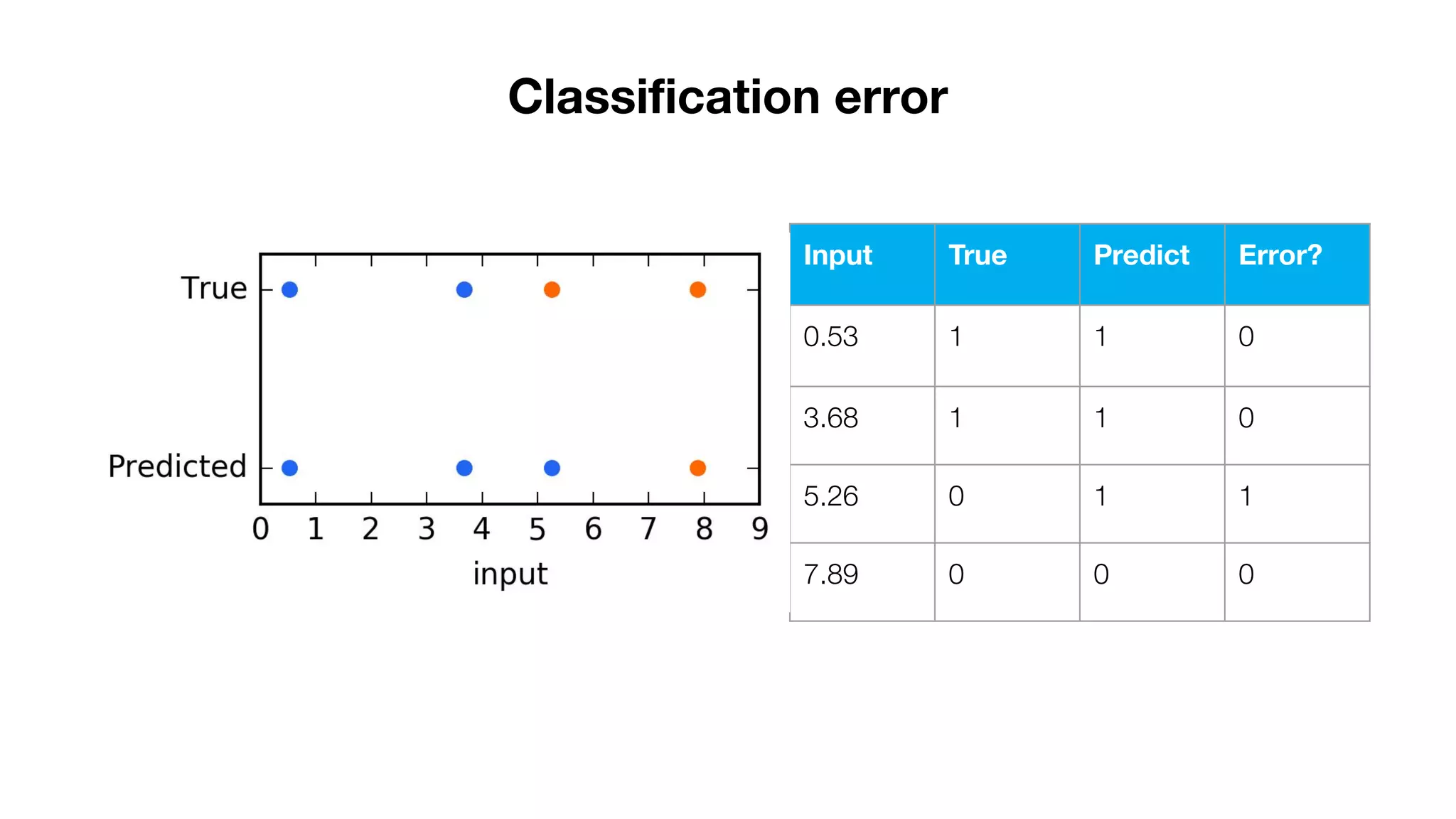 Classification error

True

Predicted

0 1 2 3 4 5 6 7 8 9

input

| Input | True | Predict | Error? |
|---|---|---|---|
| 0.53 | 1 | 1 | 0 |
| 3.68 | 1 | 1 | 0 |
| 5.26 | 0 | 1 | 1 |
| 7.89 | 0 | 0 | 0 |